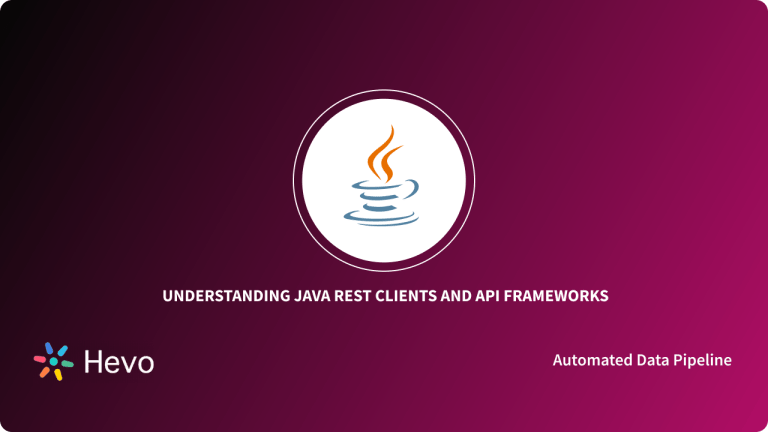 UNDERSTANDING JAVA REST CLIENTS AND API FRAMEWORKS

Hevo

Automated Data Pipeline